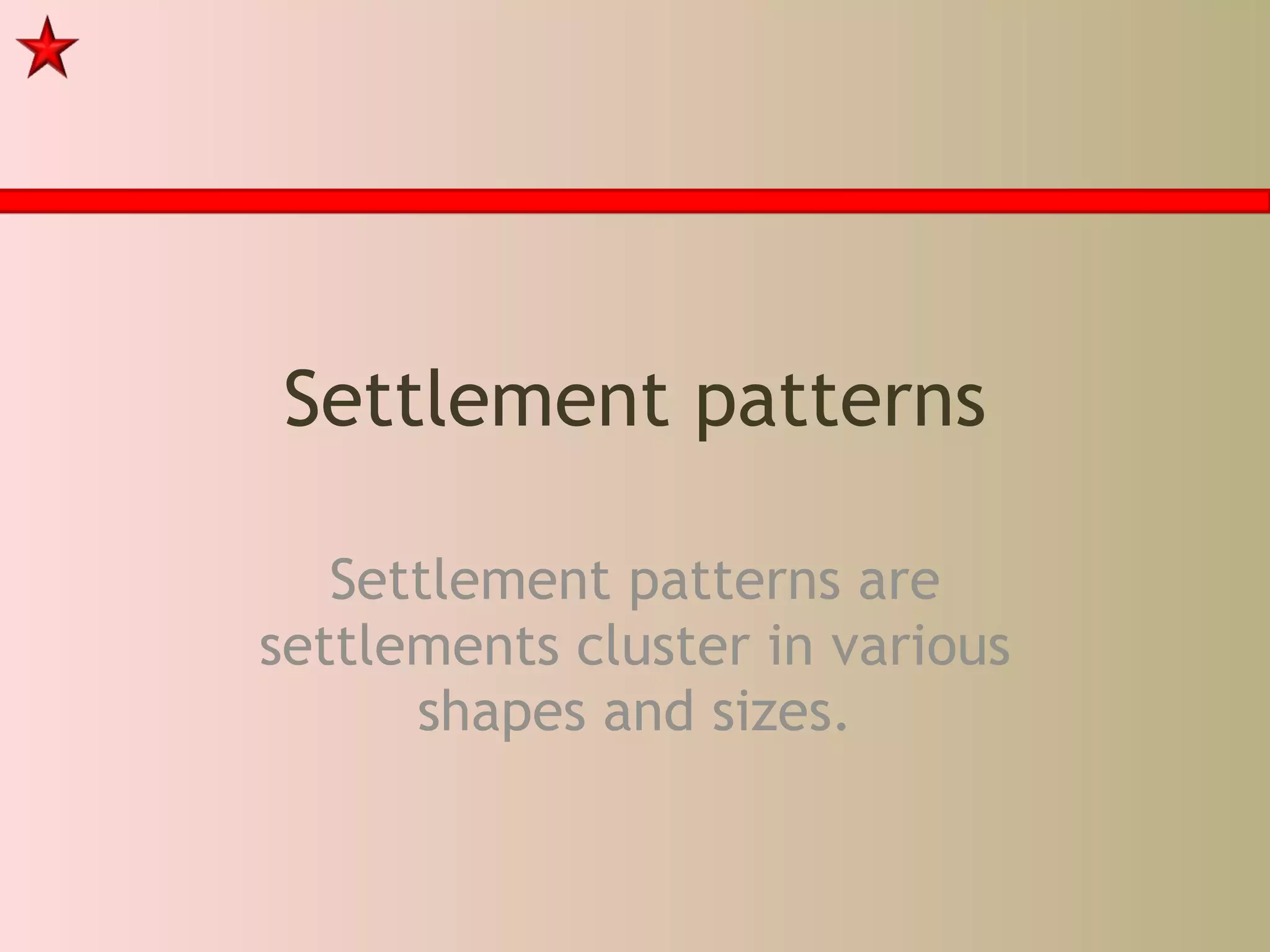 Settlement patterns

Settlement patterns are settlements cluster in various shapes and sizes.